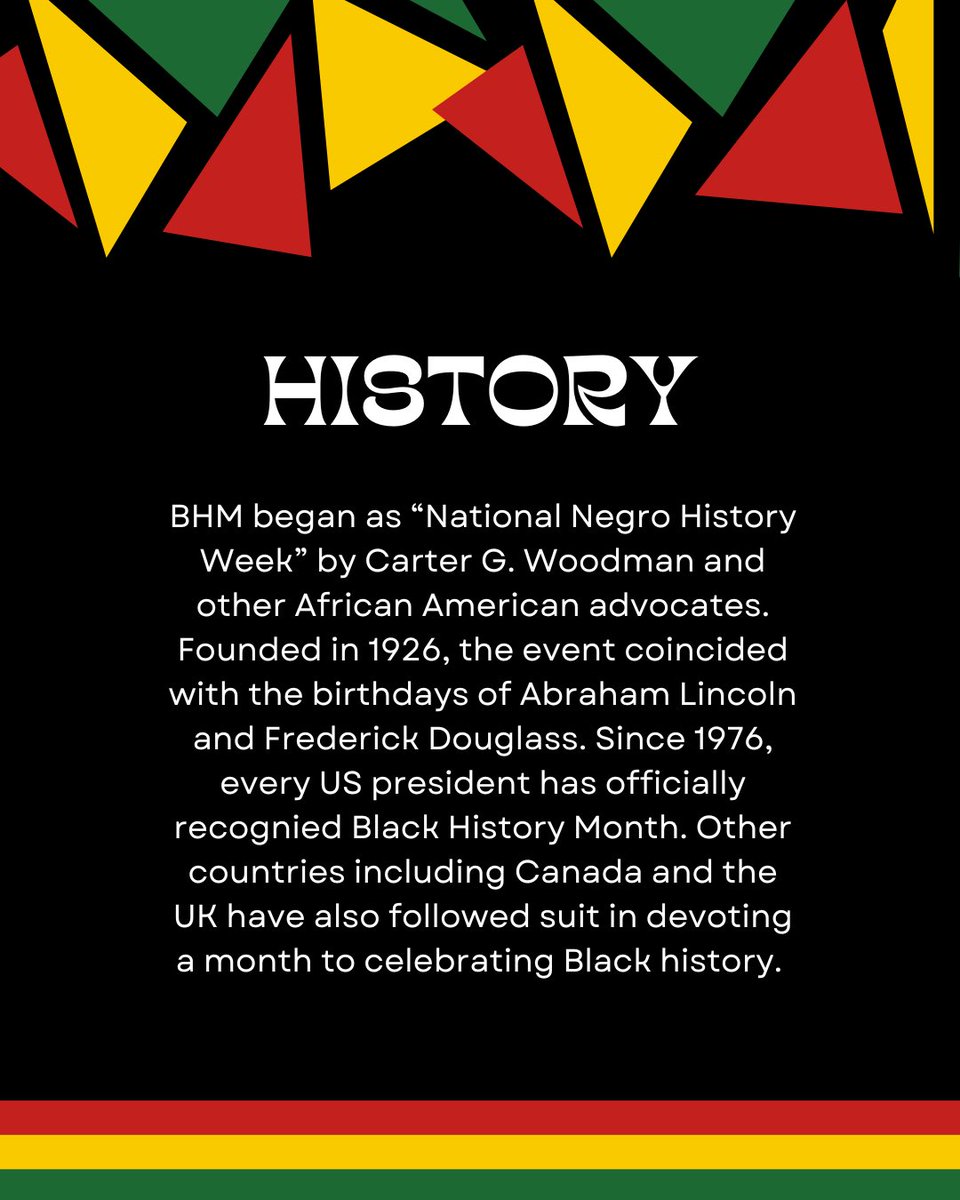 HISTORY

BHM began as “National Negro History Week” by Carter G. Woodman and other African American advocates. Founded in 1926, the event coincided with the birthdays of Abraham Lincoln and Frederick Douglass. Since 1976, every US president has officially recognied Black History Month. Other countries including Canada and the UK have also followed suit in devoting a month to celebrating Black history.